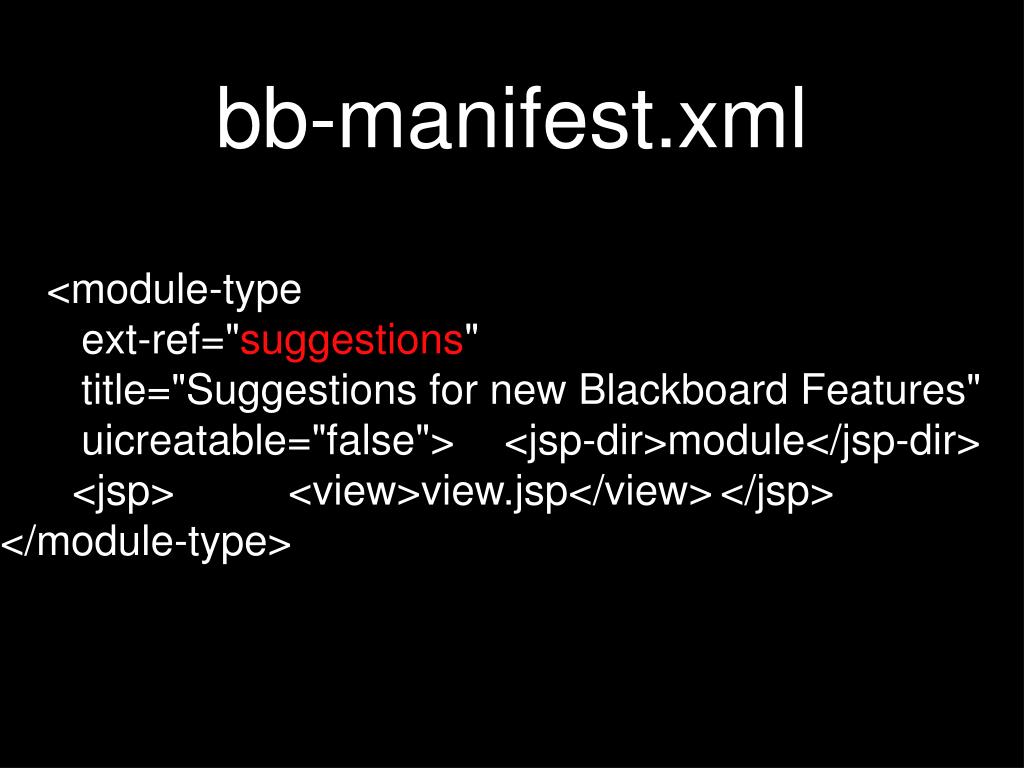 bb-manifest.xml

<module-type
ext-ref="suggestions"
title="Suggestions for new Blackboard Features"
uicreatable="false"> <jsp-dir>module</jsp-dir>
<jsp> <view>view.jsp</view> </jsp>
</module-type>